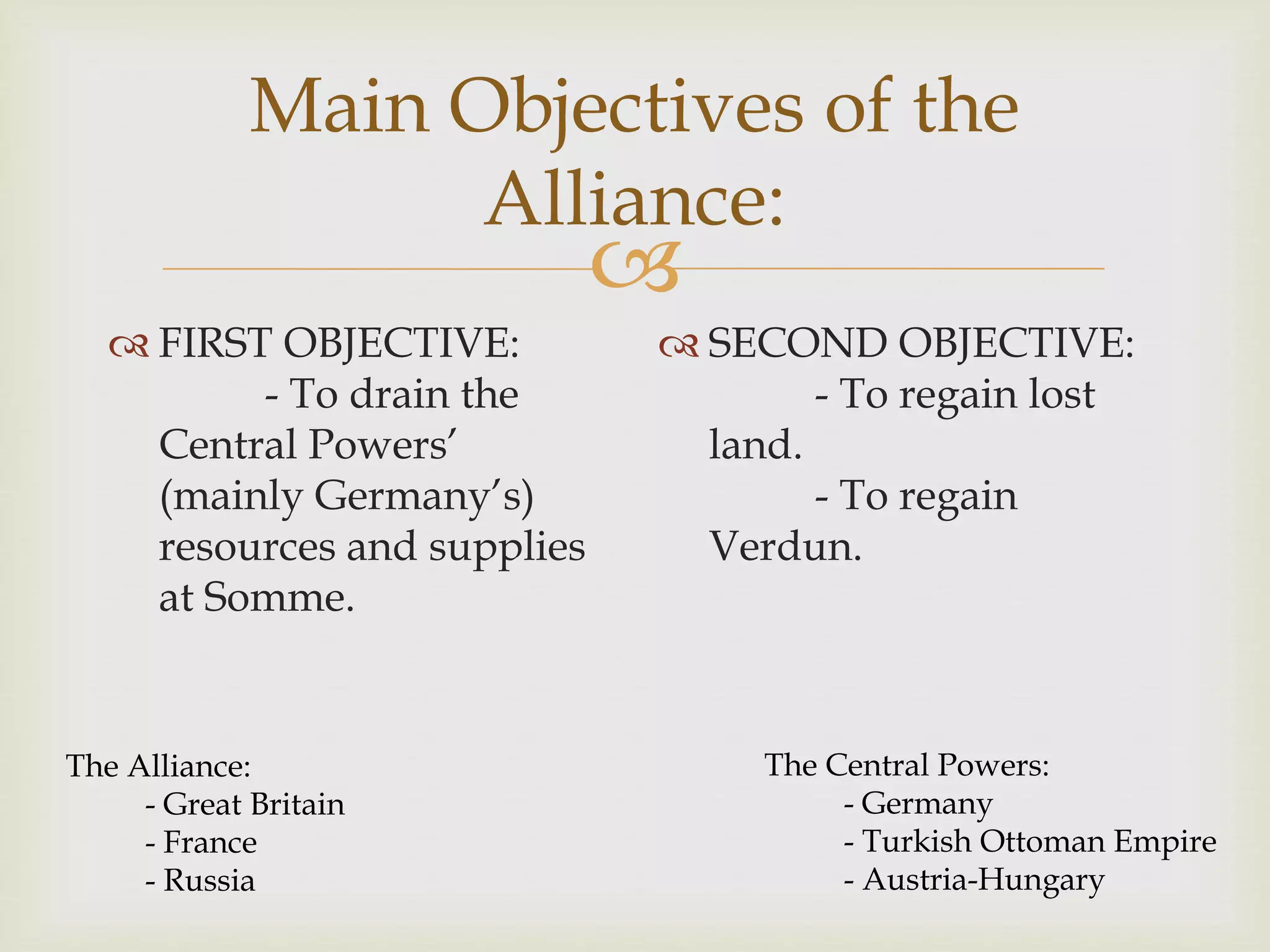 Main Objectives of the Alliance:

FIRST OBJECTIVE:
- To drain the Central Powers' (mainly Germany's) resources and supplies at Somme.

SECOND OBJECTIVE:
- To regain lost land.
- To regain Verdun.

The Alliance:
- Great Britain
- France
- Russia

The Central Powers:
- Germany
- Turkish Ottoman Empire
- Austria-Hungary